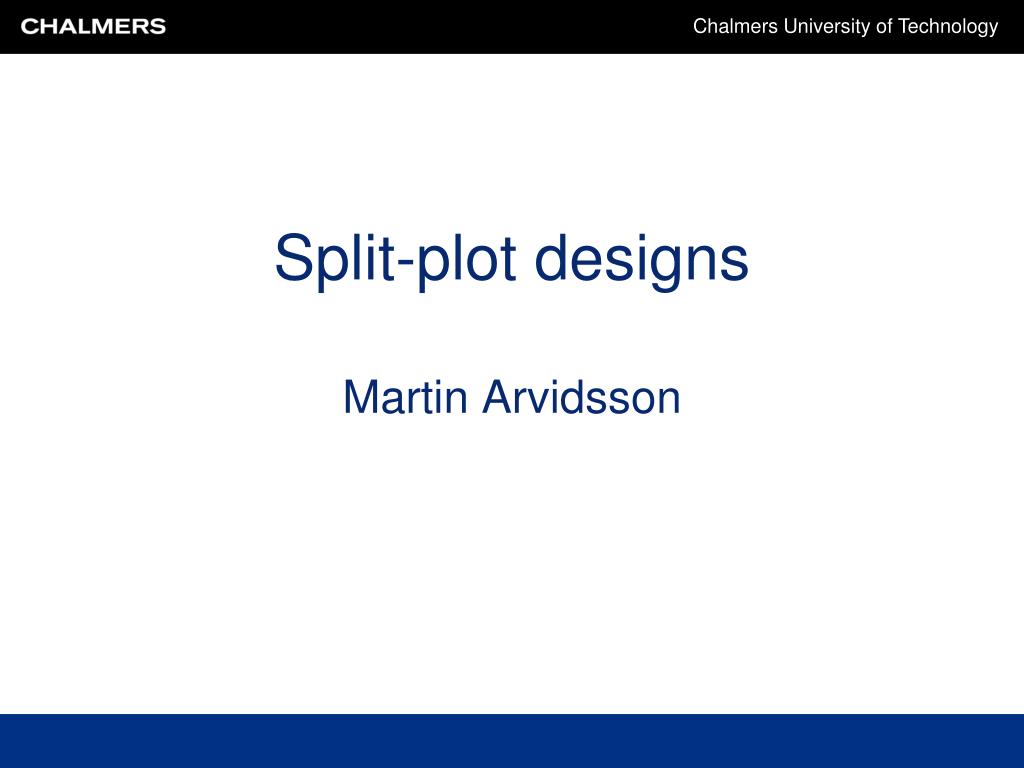 CHALMERS

Chalmers University of Technology

Split-plot designs

Martin Arvidsson